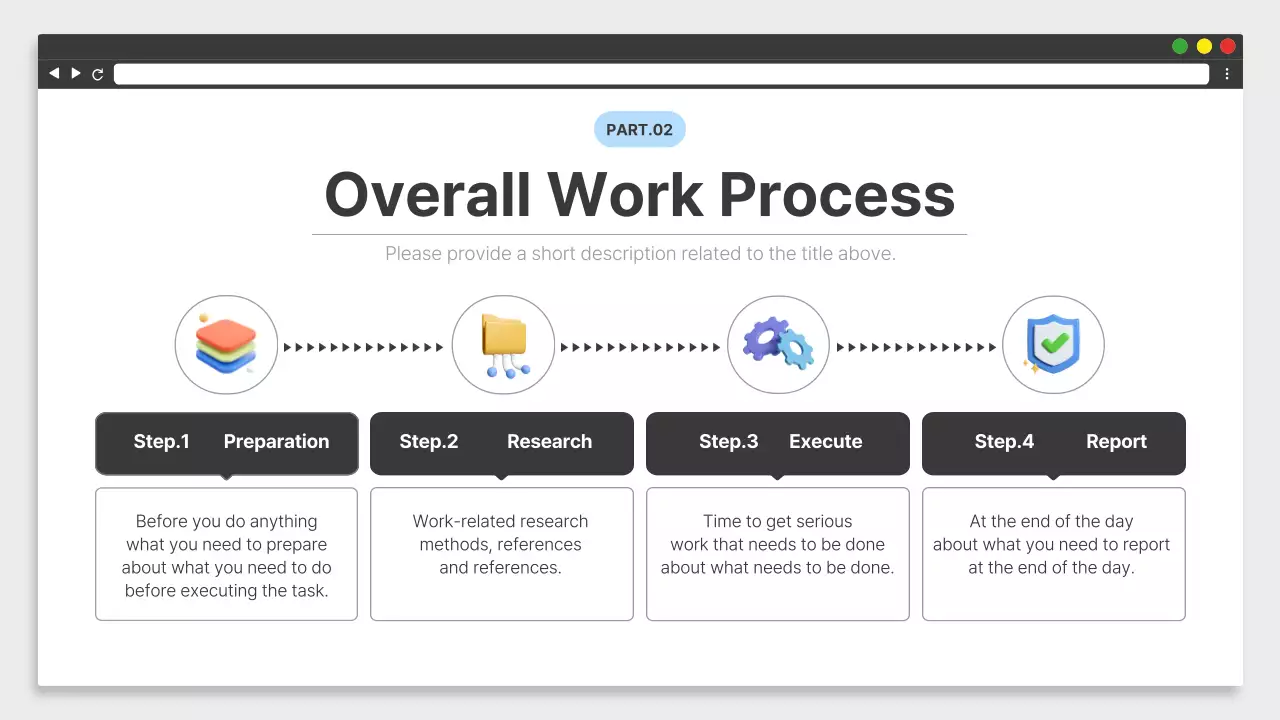 PART.02

Overall Work Process

Please provide a short description related to the title above.

Step.1 Preparation

Before you do anything what you need to prepare about what you need to do before executing the task.

Step.2 Research

Work-related research methods, references and references.

Step.3 Execute

Time to get serious work that needs to be done about what needs to be done.

Step.4 Report

At the end of the day about what you need to report at the end of the day.